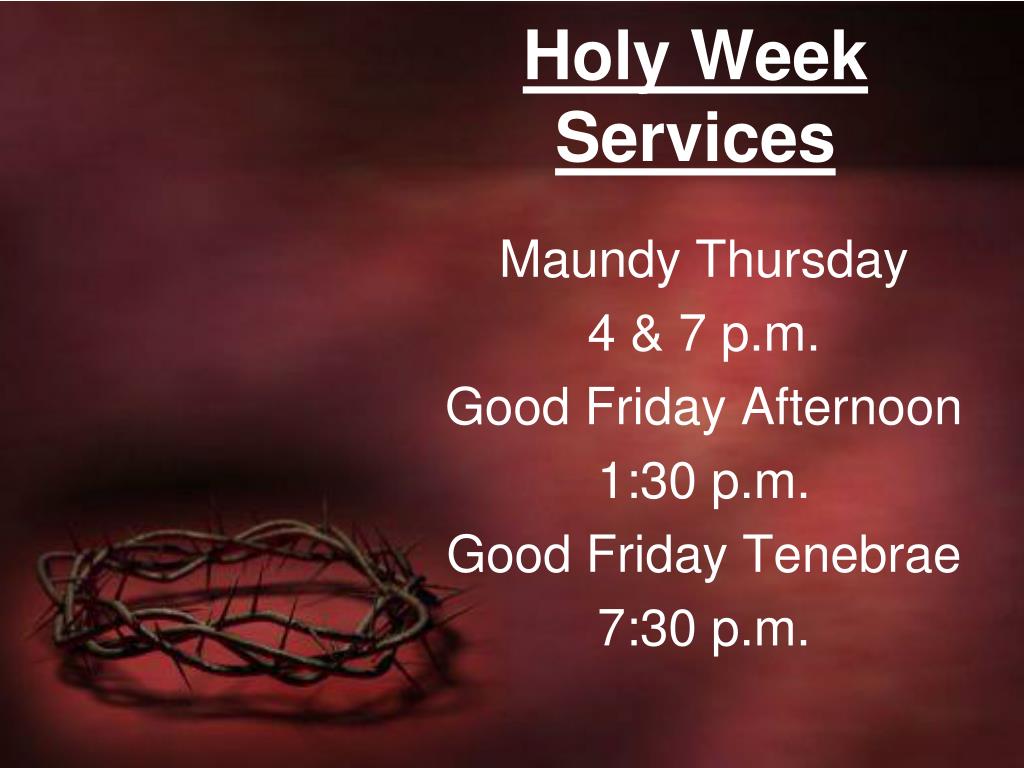 Holy Week Services

Maundy Thursday
4 & 7 p.m.
Good Friday Afternoon
1:30 p.m.
Good Friday Tenebrae
7:30 p.m.